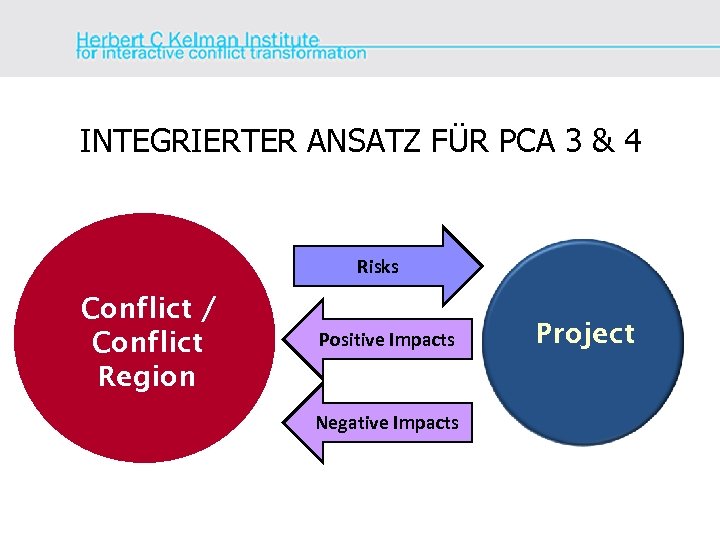 Herbert C Kelman Institute
for interactive conflict transformation

INTEGRIERTER ANSATZ FÜR PCA 3 & 4

Conflict / Conflict Region

Risks

Positive Impacts

Negative Impacts

Project